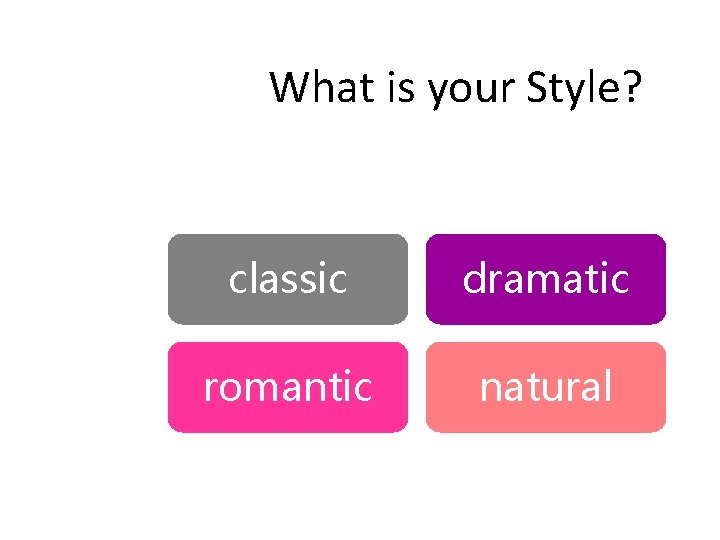 What is your Style?

classic

dramatic

romantic

natural